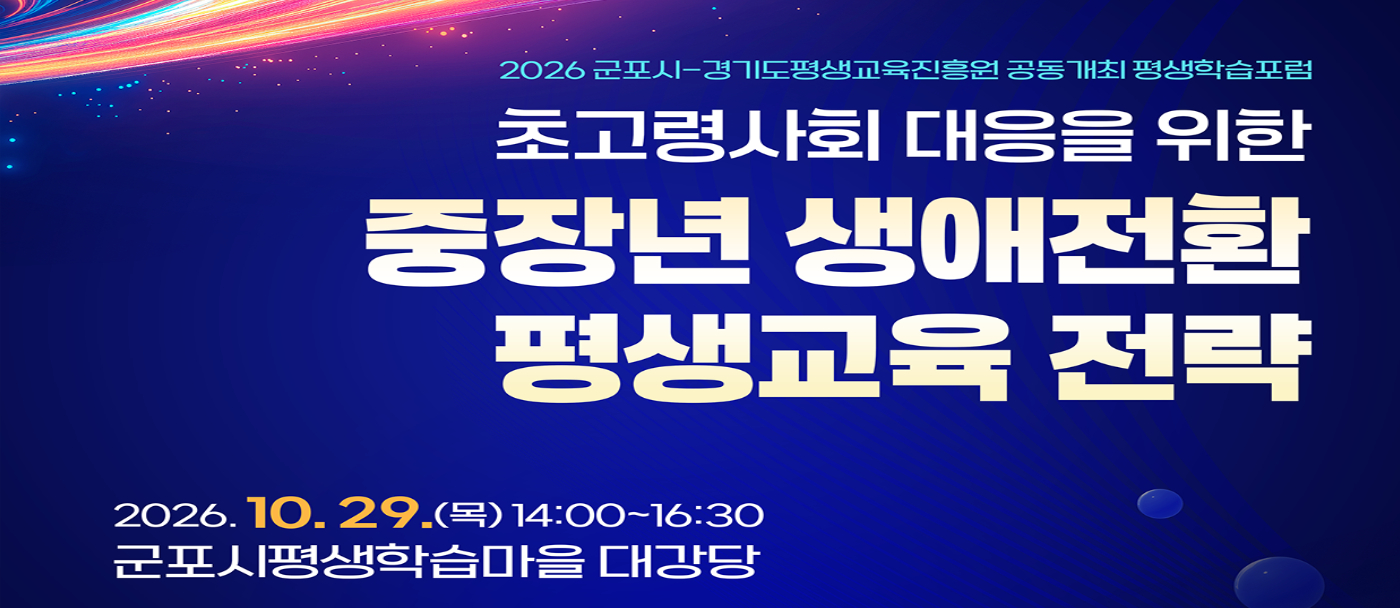 2026 군포시-경기도평생교육진흥원 공동개최 평생학습포럼

초고령사회 대응을 위한

중장년 생애전환 평생교육 전략

2026. 10. 29.(목) 14:00~16:30

군포시평생학습마을 대강당